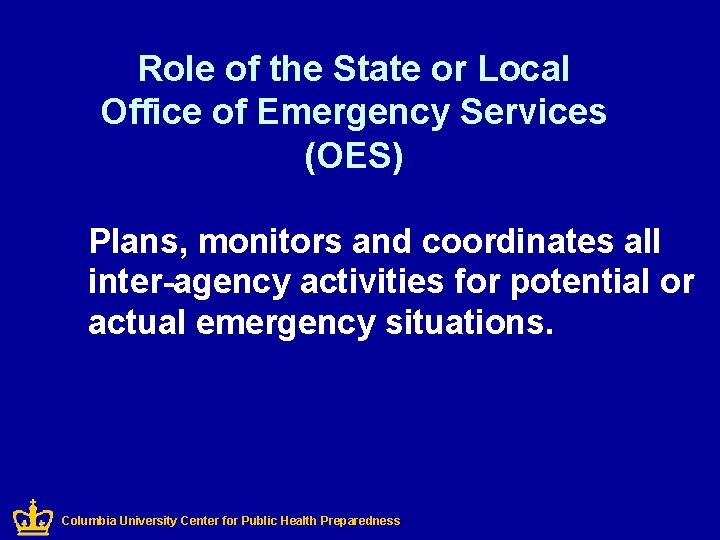 Role of the State or Local Office of Emergency Services (OES)

Plans, monitors and coordinates all inter-agency activities for potential or actual emergency situations.

Columbia University Center for Public Health Preparedness